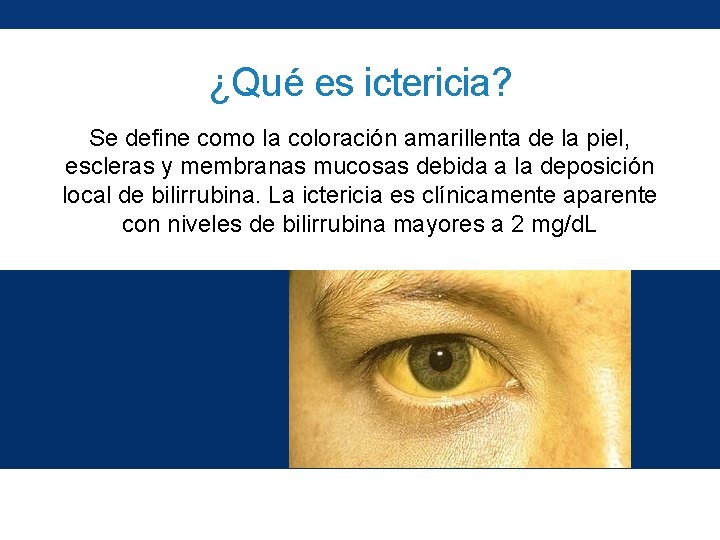 ¿Qué es ictericia?

Se define como la coloración amarillenta de la piel, escleras y membranas mucosas debida a la deposición local de bilirrubina. La ictericia es clínicamente aparente con niveles de bilirrubina mayores a 2 mg/dL